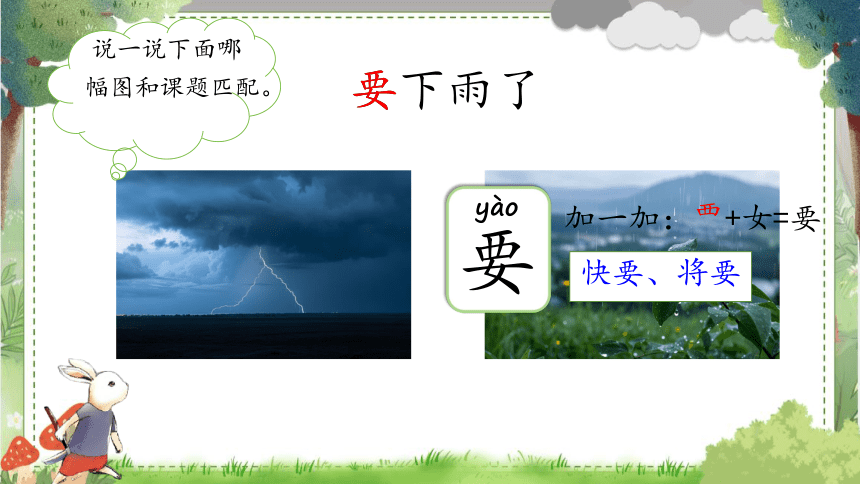 说一说下面哪幅图和课题匹配。

要下雨了

yào
要

加一加：覀+女=要

快要、将要